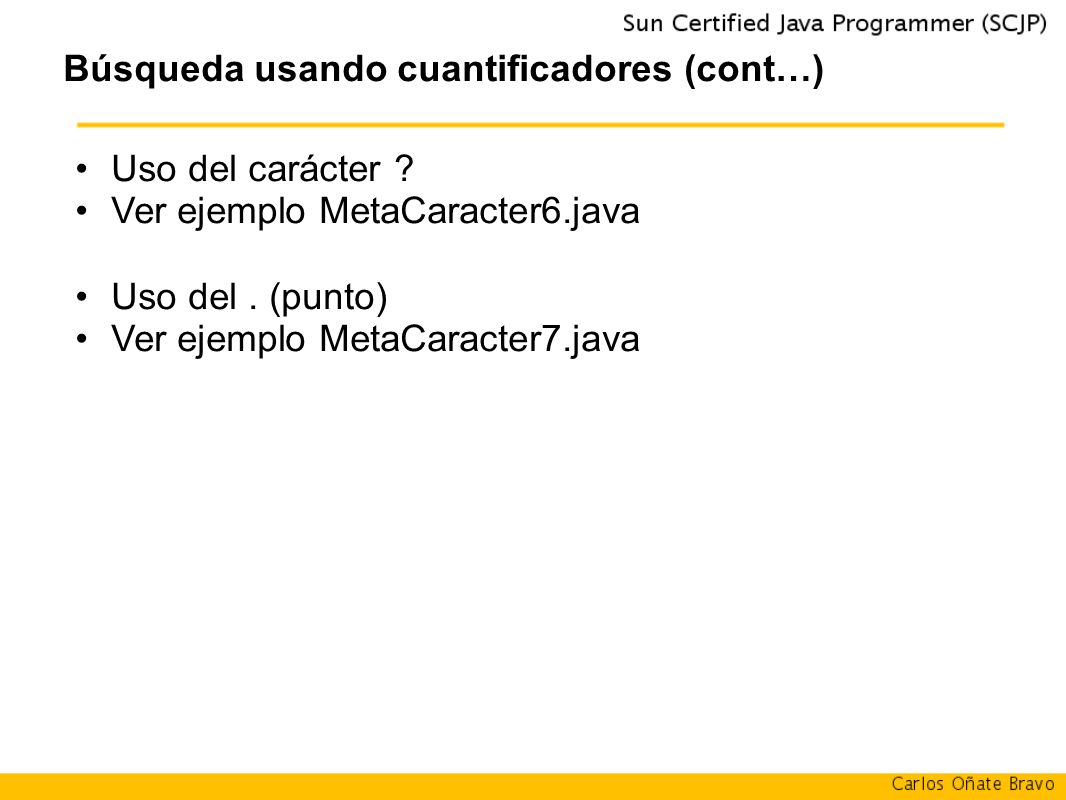 Sun Certified Java Programmer (SCJP)

Búsqueda usando cuantificadores (cont…)

• Uso del carácter ?
• Ver ejemplo MetaCaracter6.java

• Uso del . (punto)
• Ver ejemplo MetaCaracter7.java

Carlos Oñate Bravo